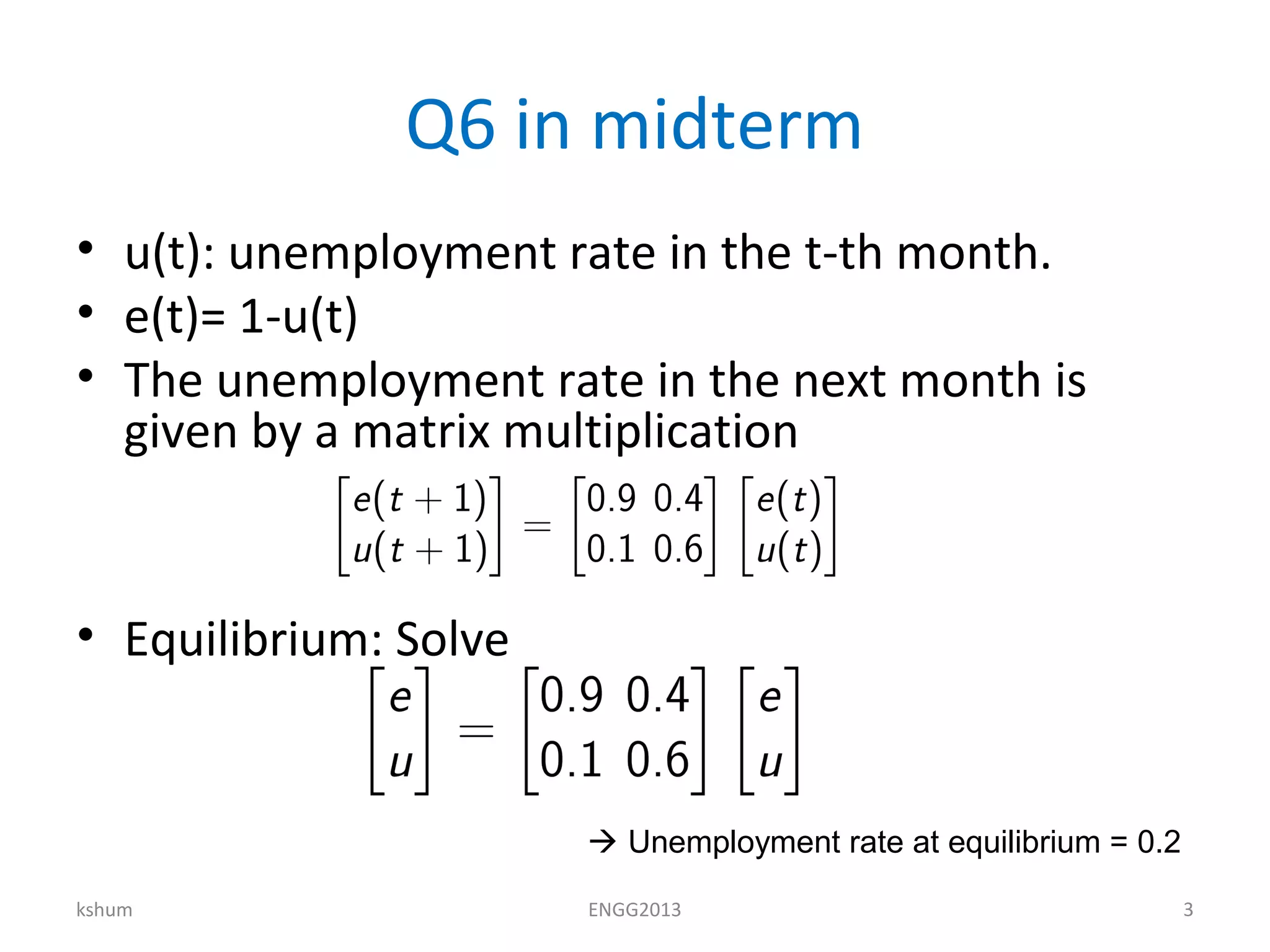 Q6 in midterm

• u(t): unemployment rate in the t-th month.
• e(t)= 1-u(t)
• The unemployment rate in the next month is given by a matrix multiplication

$\begin{bmatrix} e(t+1) \\ u(t+1) \end{bmatrix} = \begin{bmatrix} 0.9 & 0.4 \\ 0.1 & 0.6 \end{bmatrix} \begin{bmatrix} e(t) \\ u(t) \end{bmatrix}$

• Equilibrium: Solve

$\begin{bmatrix} e \\ u \end{bmatrix} = \begin{bmatrix} 0.9 & 0.4 \\ 0.1 & 0.6 \end{bmatrix} \begin{bmatrix} e \\ u \end{bmatrix}$

→ Unemployment rate at equilibrium = 0.2

kshum ENGG2013 3